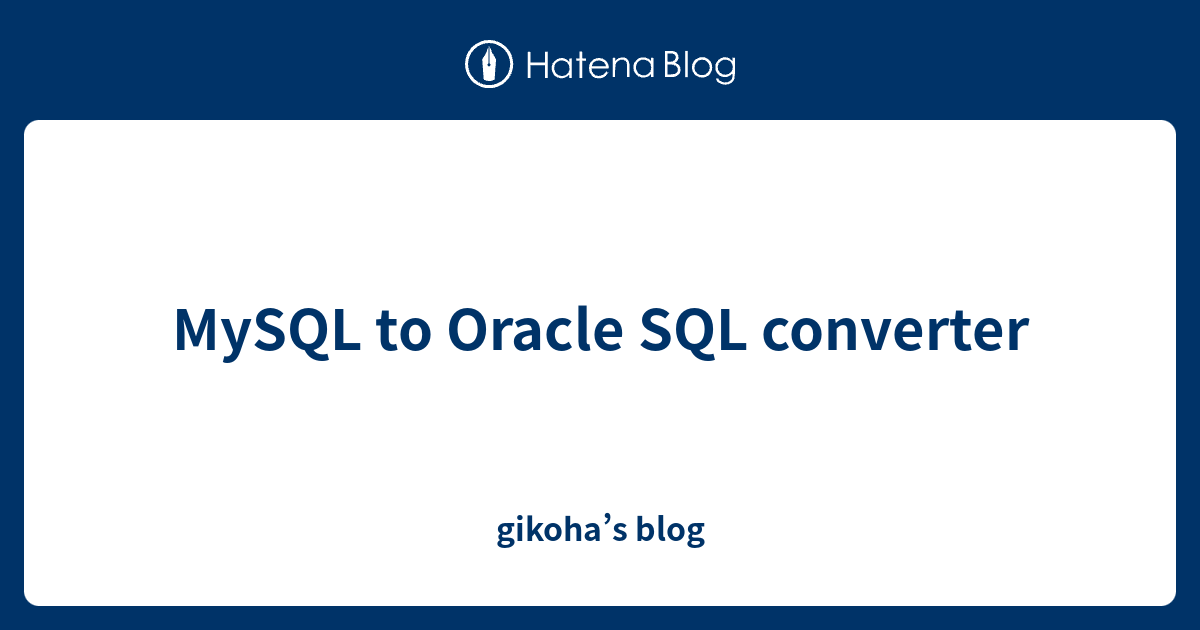 Hatena Blog

MySQL to Oracle SQL converter

gikoha’s blog